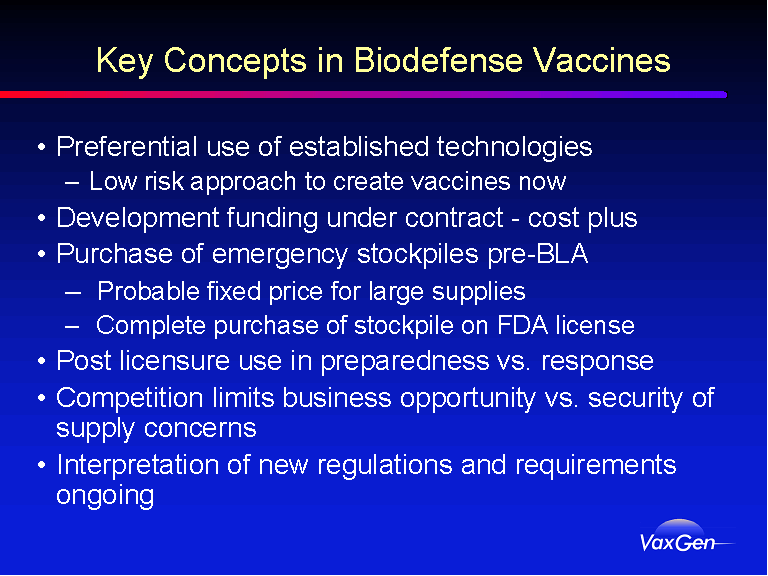 Key Concepts in Biodefense Vaccines

• Preferential use of established technologies
  – Low risk approach to create vaccines now
• Development funding under contract - cost plus
• Purchase of emergency stockpiles pre-BLA
  – Probable fixed price for large supplies
  – Complete purchase of stockpile on FDA license
• Post licensure use in preparedness vs. response
• Competition limits business opportunity vs. security of supply concerns
• Interpretation of new regulations and requirements ongoing

VaxGen